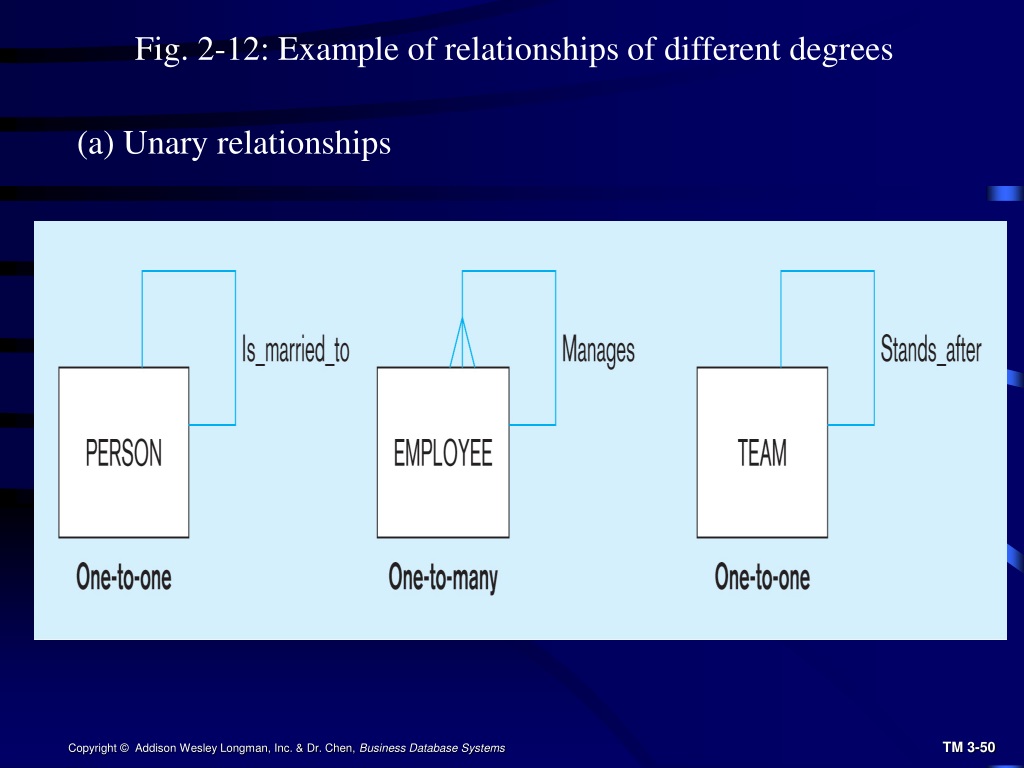 Fig. 2-12: Example of relationships of different degrees

(a) Unary relationships

Is_married_to

PERSON

One-to-one

Manages

EMPLOYEE

One-to-many

Stands_after

TEAM

One-to-one

Copyright © Addison Wesley Longman, Inc. & Dr. Chen, Business Database Systems

TM 3-50